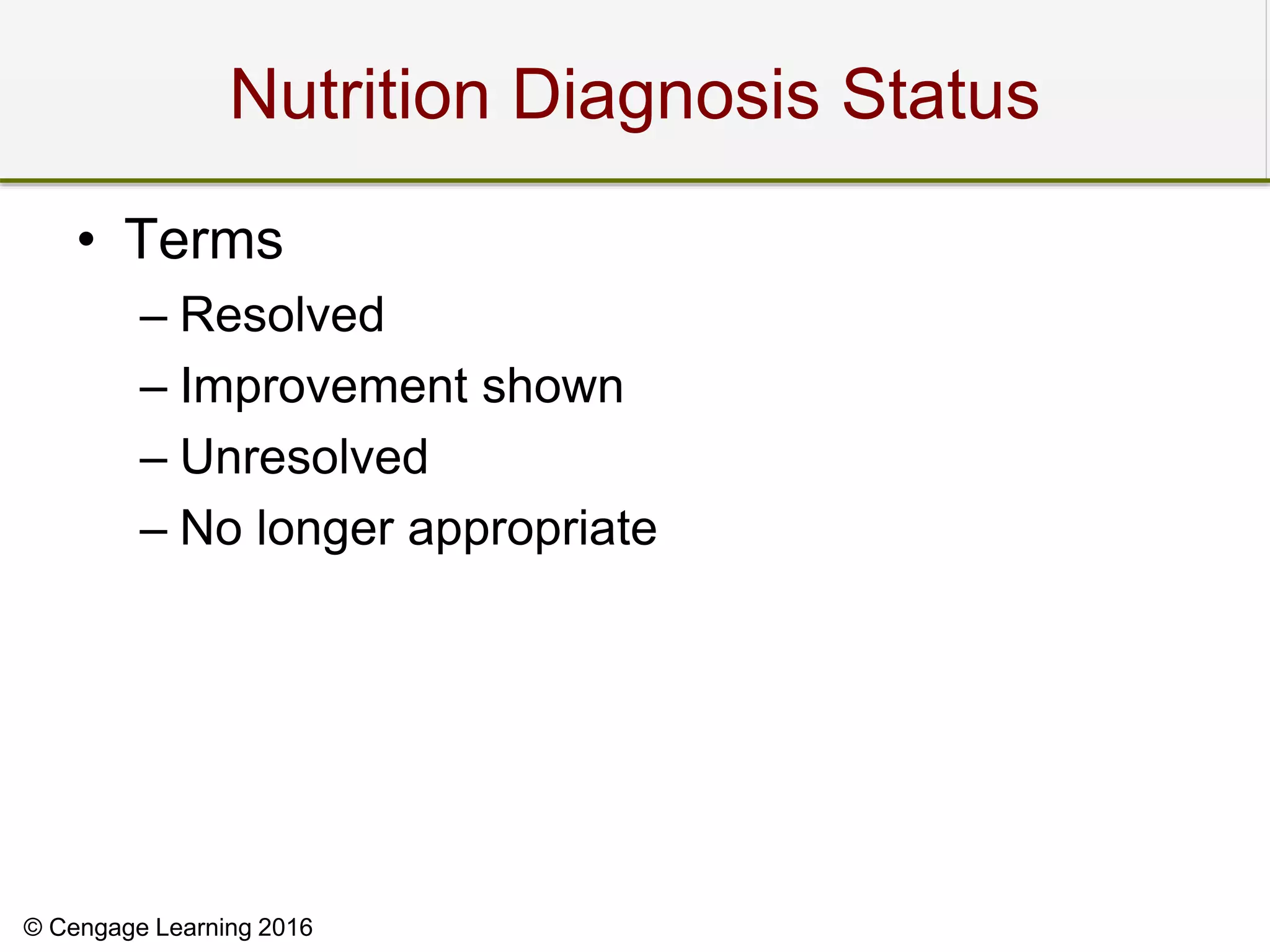 Nutrition Diagnosis Status

• Terms
– Resolved
– Improvement shown
– Unresolved
– No longer appropriate

© Cengage Learning 2016